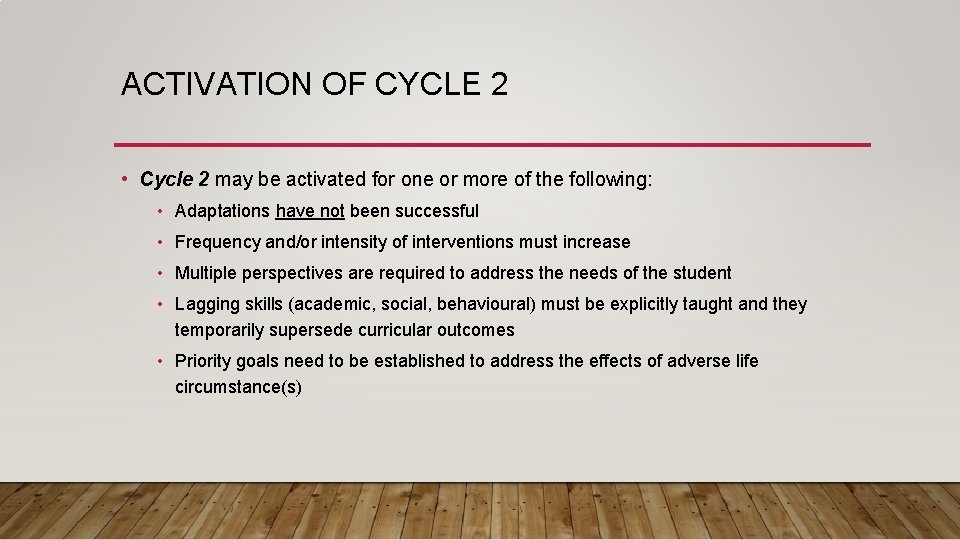 ACTIVATION OF CYCLE 2

• Cycle 2 may be activated for one or more of the following:

• Adaptations have not been successful

• Frequency and/or intensity of interventions must increase

• Multiple perspectives are required to address the needs of the student

• Lagging skills (academic, social, behavioural) must be explicitly taught and they temporarily supersede curricular outcomes

• Priority goals need to be established to address the effects of adverse life circumstance(s)